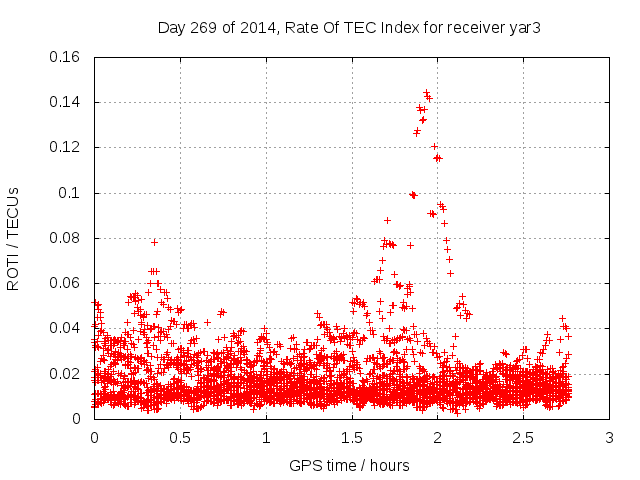 Day 269 of 2014, Rate Of TEC Index for receiver yar3

ROTI / TECUs

0.16
0.14
0.12
0.1
0.08
0.06
0.04
0.02
0

0
0.5
1
1.5
2
2.5
3

GPS time / hours